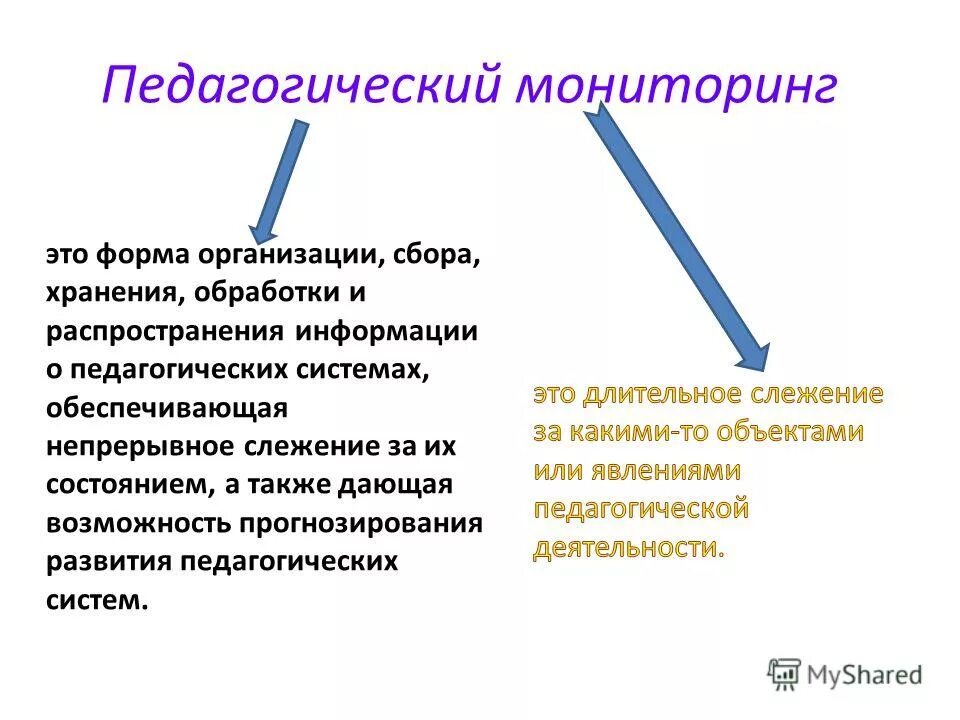 Педагогический мониторинг

это форма организации, сбора, хранения, обработки и распространения информации о педагогических системах, обеспечивающая непрерывное слежение за их состоянием, а также дающая возможность прогнозирования развития педагогических систем.

это длительное слежение за какими-то объектами или явлениями педагогической деятельности.

MyShared